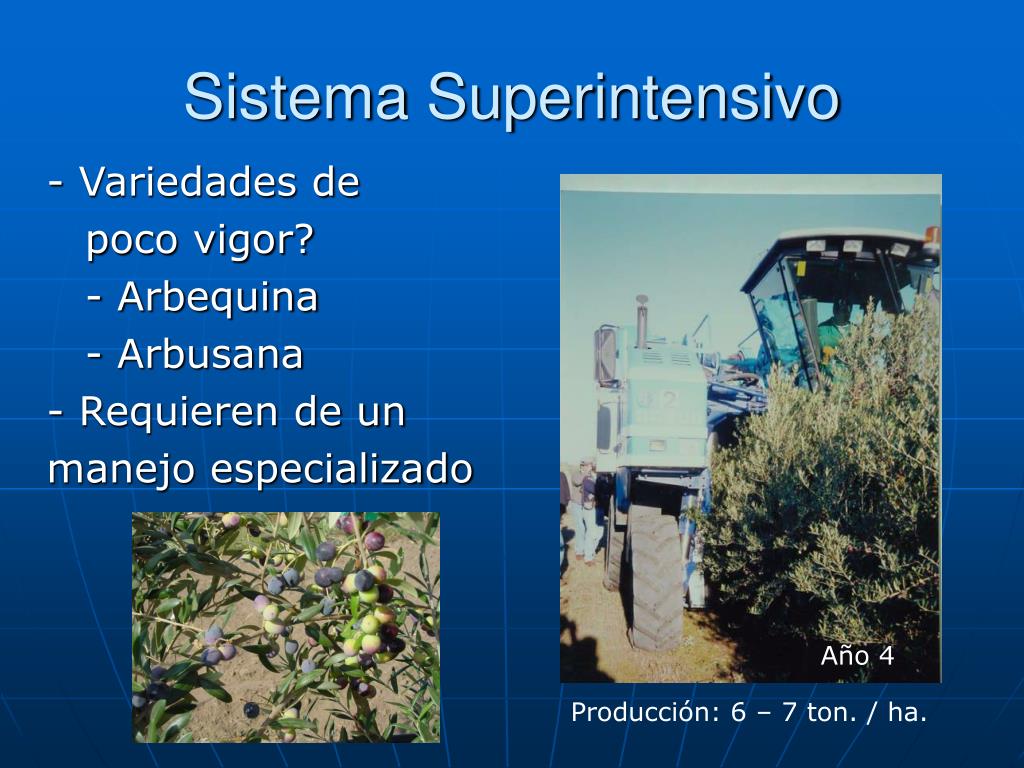 Sistema Superintensivo

- Variedades de poco vigor?
- Arbequina
- Arbusana
- Requieren de un manejo especializado

Año 4

Producción: 6 – 7 ton. / ha.